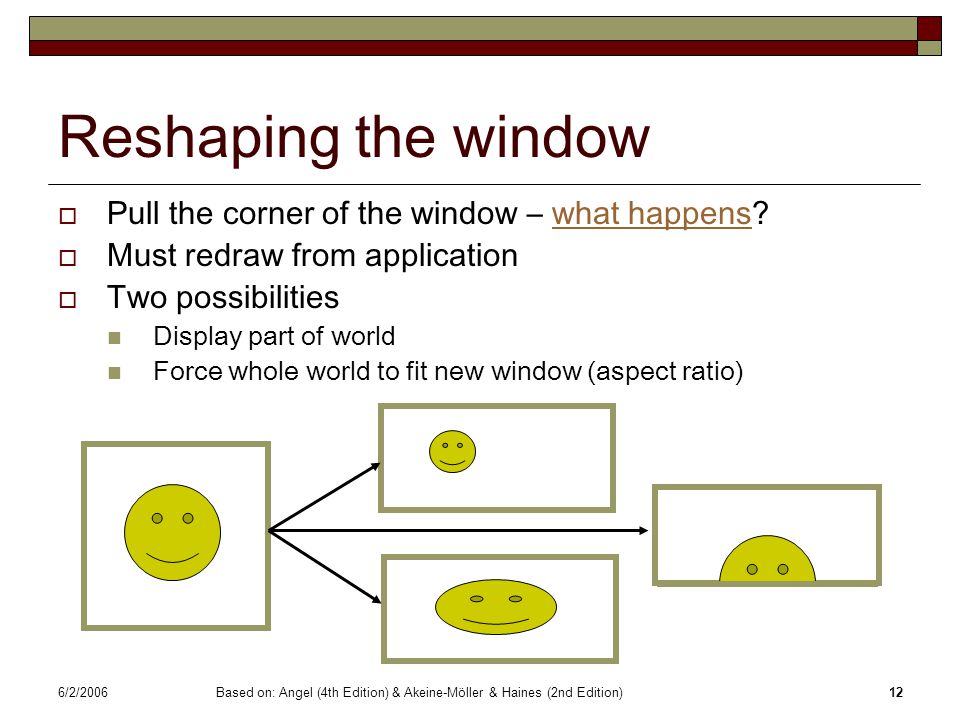 Reshaping the window

Pull the corner of the window – what happens?

Must redraw from application

Two possibilities

Display part of world

Force whole world to fit new window (aspect ratio)

6/2/2006 Based on: Angel (4th Edition) & Akeine-Möller & Haines (2nd Edition) 12